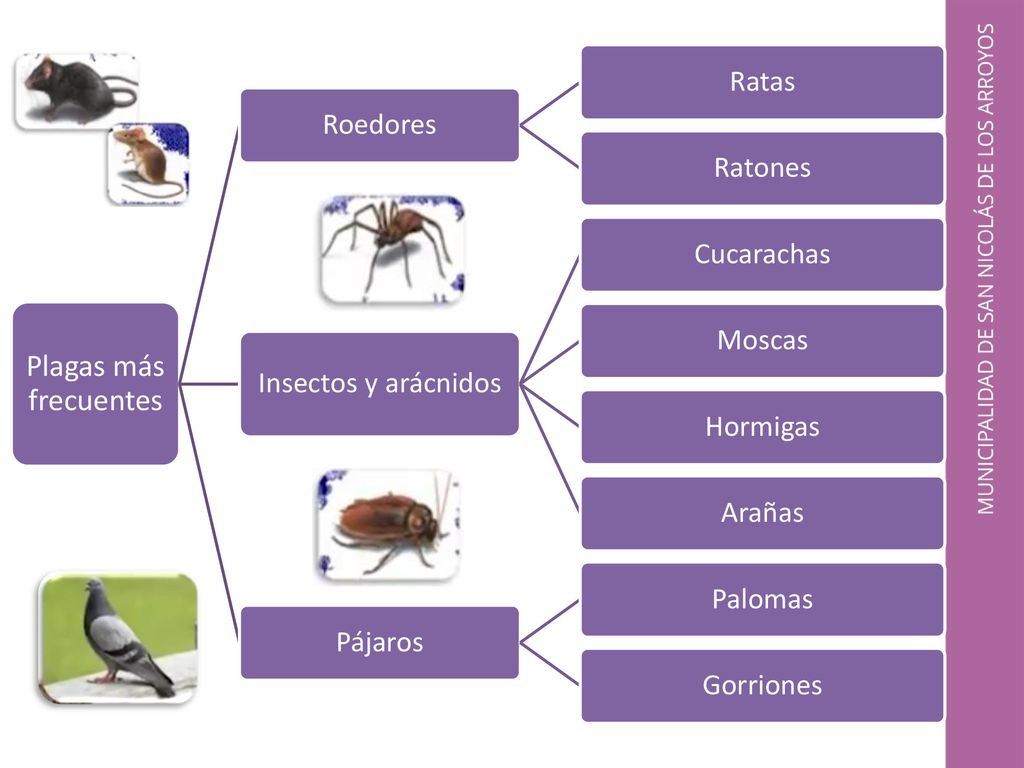 Plagas más frecuentes

Roedores

Ratas

Ratones

Insectos y arácnidos

Cucarachas

Moscas

Hormigas

Arañas

Pájaros

Palomas

Gorriones

MUNICIPALIDAD DE SAN NICOLÁS DE LOS ARROYOS